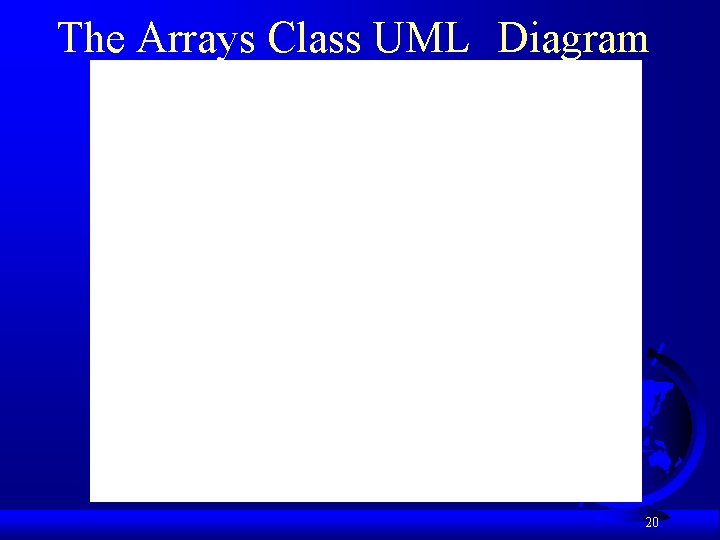 The Arrays Class UML Diagram

20